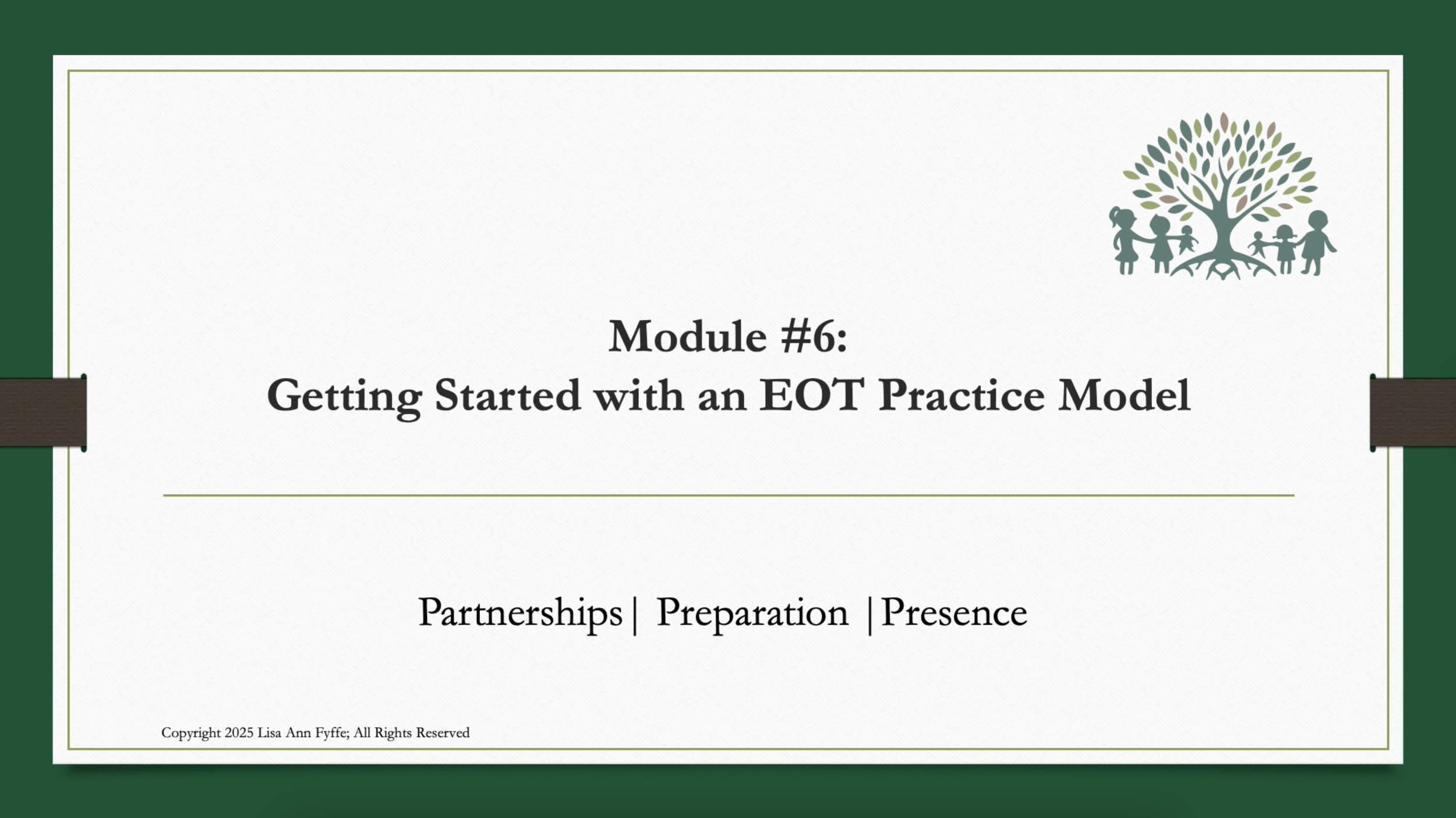 Module #6:
Getting Started with an EOT Practice Model

Partnerships | Preparation | Presence

Copyright 2025 Lisa Ann Fyffe; All Rights Reserved